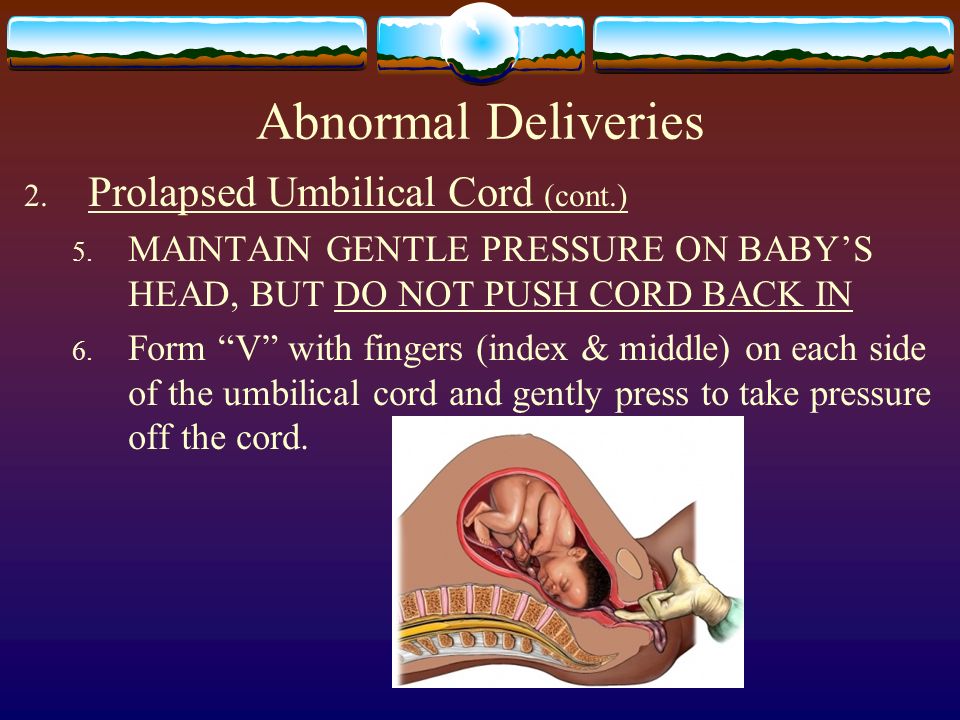 Abnormal Deliveries

2. Prolapsed Umbilical Cord (cont.)

5. MAINTAIN GENTLE PRESSURE ON BABY’S HEAD, BUT DO NOT PUSH CORD BACK IN

6. Form “V” with fingers (index & middle) on each side of the umbilical cord and gently press to take pressure off the cord.